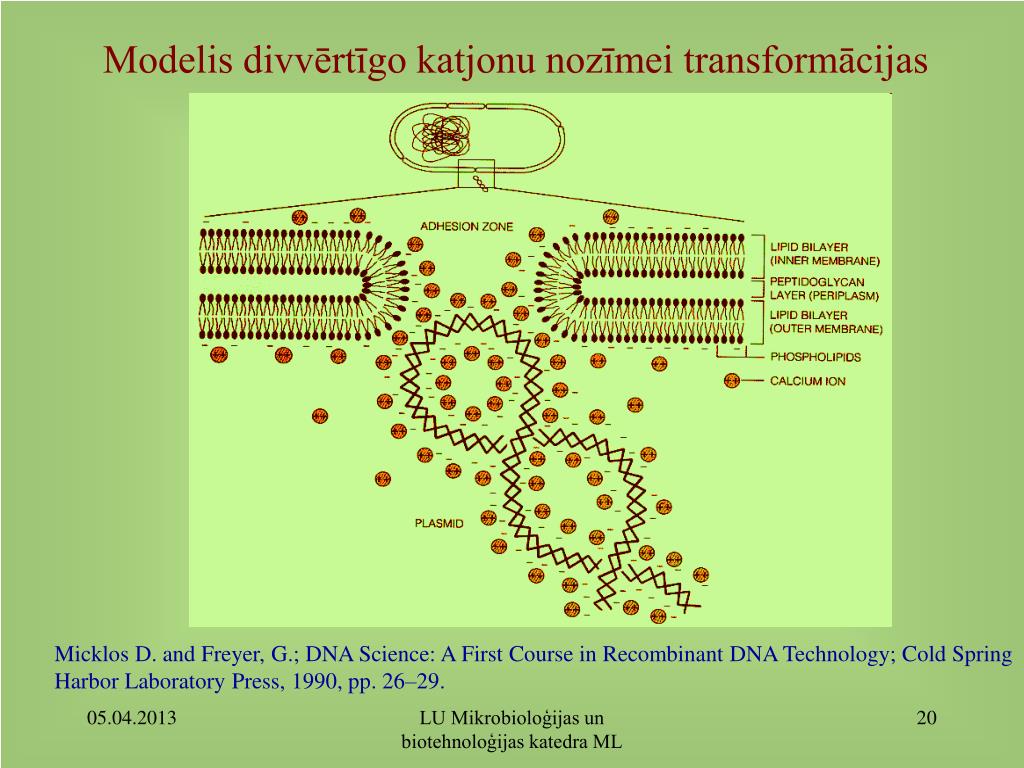 Modelis divvērtīgo katjonu nozīmei transformācijas

ADHESION ZONE

LIPID BILAYER (INNER MEMBRANE)

PEPTIDOGLYCAN LAYER (PERIPLASM)

LIPID BILAYER (OUTER MEMBRANE)

PHOSPHOLIPIDS

CALCIUM ION

PLASMID

Micklos D. and Freyer, G.; DNA Science: A First Course in Recombinant DNA Technology; Cold Spring Harbor Laboratory Press, 1990, pp. 26–29.

05.04.2013

LU Mikrobioloģijas un biotehnoloģijas katedra ML

20